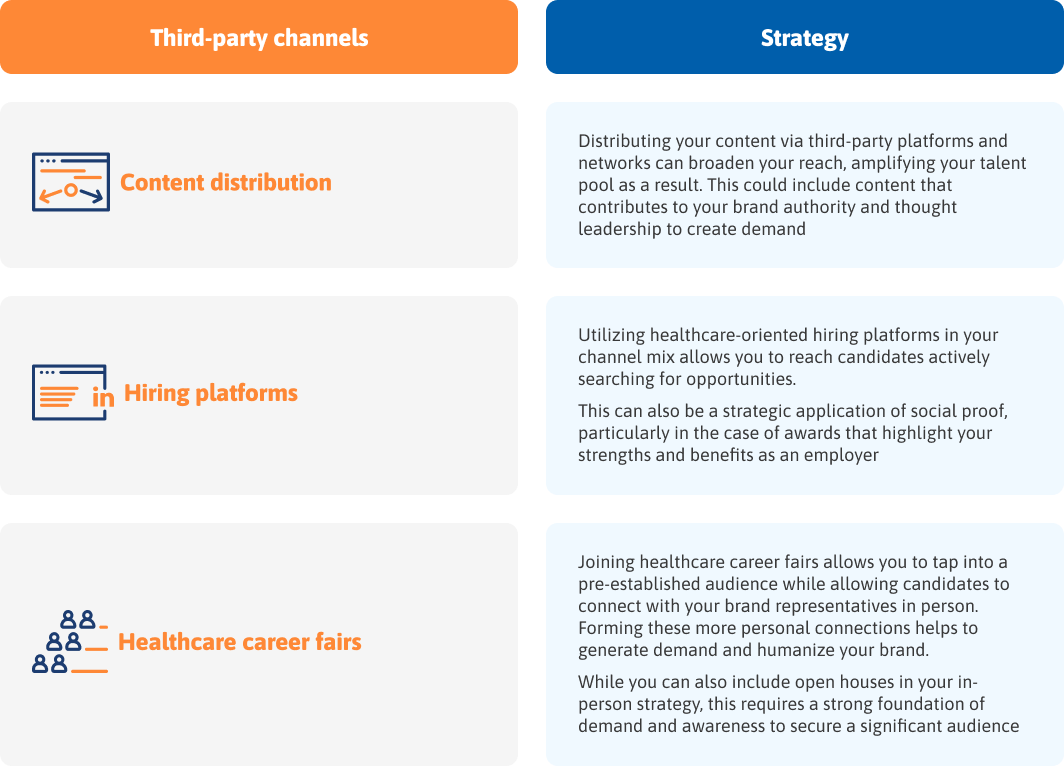 | Third-party channels | Strategy |
|---|---|
| Content distribution | Distributing your content via third-party platforms and networks can broaden your reach, amplifying your talent pool as a result. This could include content that contributes to your brand authority and thought leadership to create demand |
| in Hiring platforms | Utilizing healthcare-oriented hiring platforms in your channel mix allows you to reach candidates actively searching for opportunities. This can also be a strategic application of social proof, particularly in the case of awards that highlight your strengths and benefits as an employer |
| Healthcare career fairs | Joining healthcare career fairs allows you to tap into a pre-established audience while allowing candidates to connect with your brand representatives in person. Forming these more personal connections helps to generate demand and humanize your brand. While you can also include open houses in your in-person strategy, this requires a strong foundation of demand and awareness to secure a significant audience |